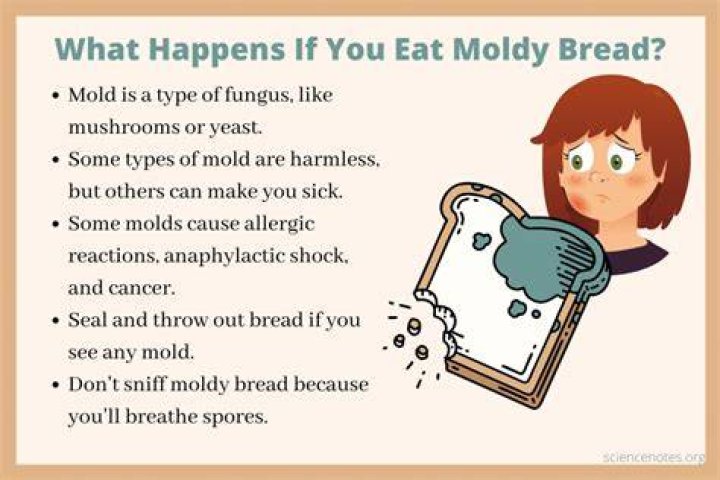 What Happens If You Eat Moldy Bread?

• Mold is a type of fungus, like mushrooms or yeast.
• Some types of mold are harmless, but others can make you sick.
• Some molds cause allergic reactions, anaphylactic shock, and cancer.
• Seal and throw out bread if you see any mold.
• Don't sniff moldy bread because you'll breathe spores.

sciencenotes.org